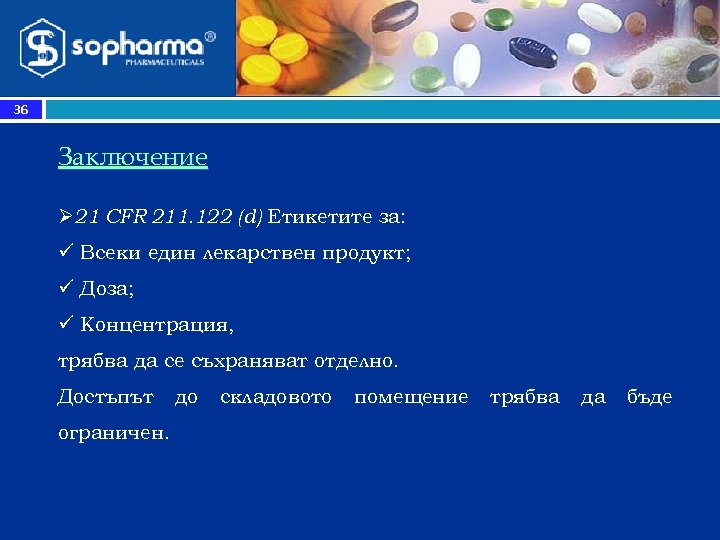 sopharma®
PHARMACEUTICALS

36

Заключение

➢21 CFR 211.122 (d) Етикетите за:
✓ Всеки един лекарствен продукт;
✓ Доза;
✓ Концентрация,
трябва да се съхраняват отделно.
Достъпът до складовото помещение трябва да бъде ограничен.